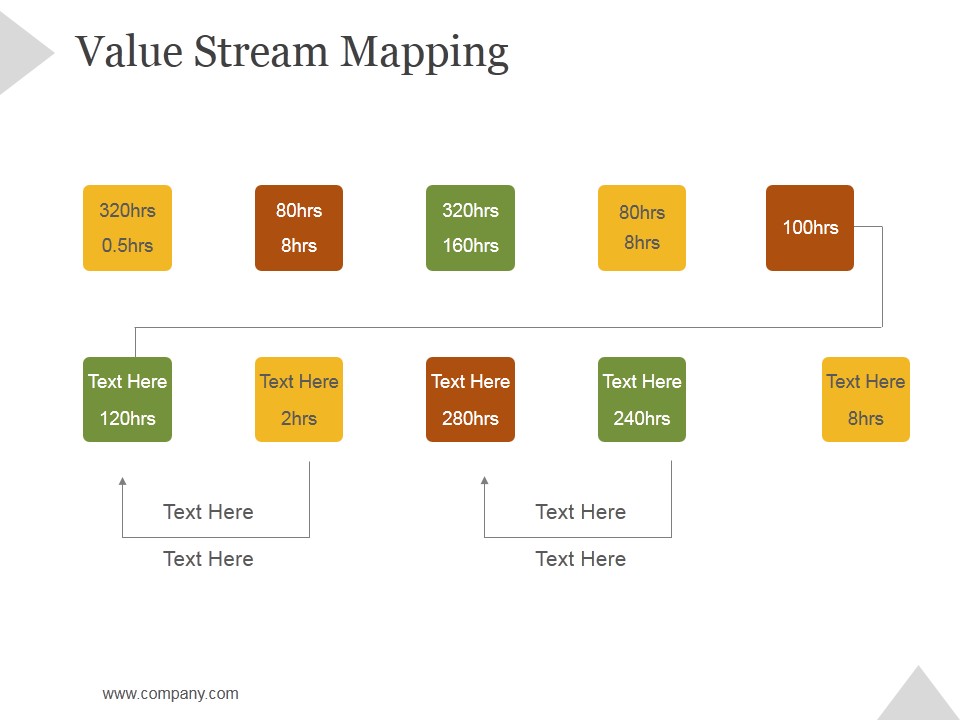 Value Stream Mapping

320hrs
0.5hrs

80hrs
8hrs

320hrs
160hrs

80hrs
8hrs

100hrs

Text Here
120hrs

Text Here
2hrs

Text Here
280hrs

Text Here
240hrs

Text Here
8hrs

Text Here

Text Here

Text Here

Text Here

www.company.com